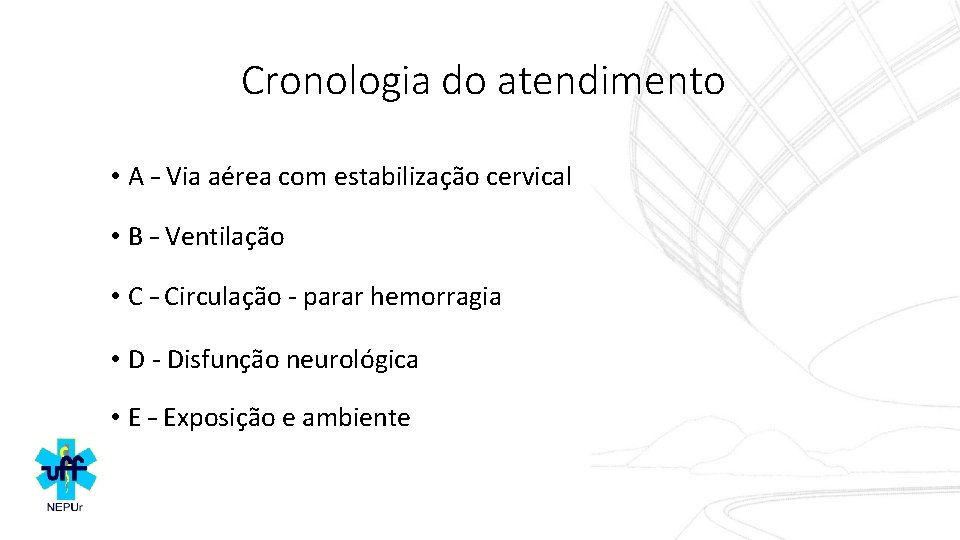 Cronologia do atendimento

• A – Via aérea com estabilização cervical

• B – Ventilação

• C – Circulação - parar hemorragia

• D - Disfunção neurológica

• E – Exposição e ambiente

uff

NEPUr